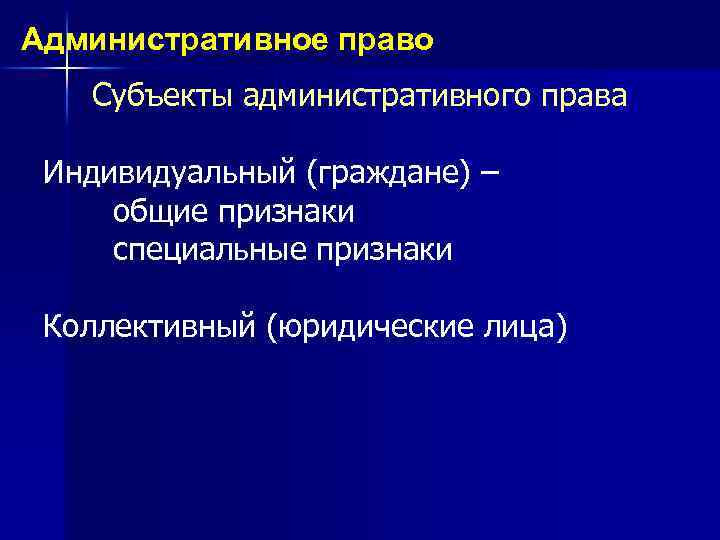 Административное право

Субъекты административного права

Индивидуальный (граждане) –
общие признаки
специальные признаки

Коллективный (юридические лица)